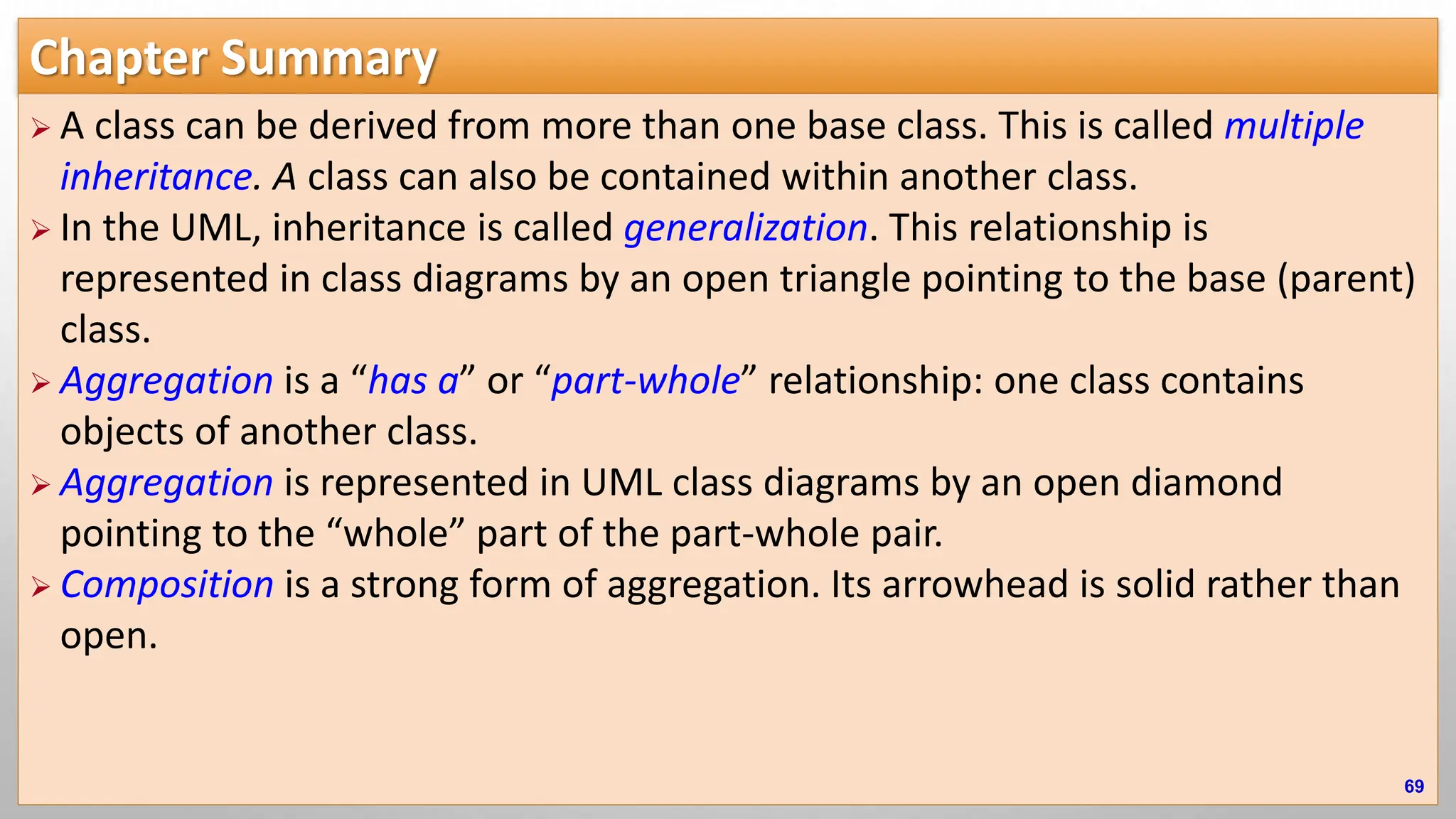 Chapter Summary

➢ A class can be derived from more than one base class. This is called multiple inheritance. A class can also be contained within another class.

➢ In the UML, inheritance is called generalization. This relationship is represented in class diagrams by an open triangle pointing to the base (parent) class.

➢ Aggregation is a “has a” or “part-whole” relationship: one class contains objects of another class.

➢ Aggregation is represented in UML class diagrams by an open diamond pointing to the “whole” part of the part-whole pair.

➢ Composition is a strong form of aggregation. Its arrowhead is solid rather than open.

69